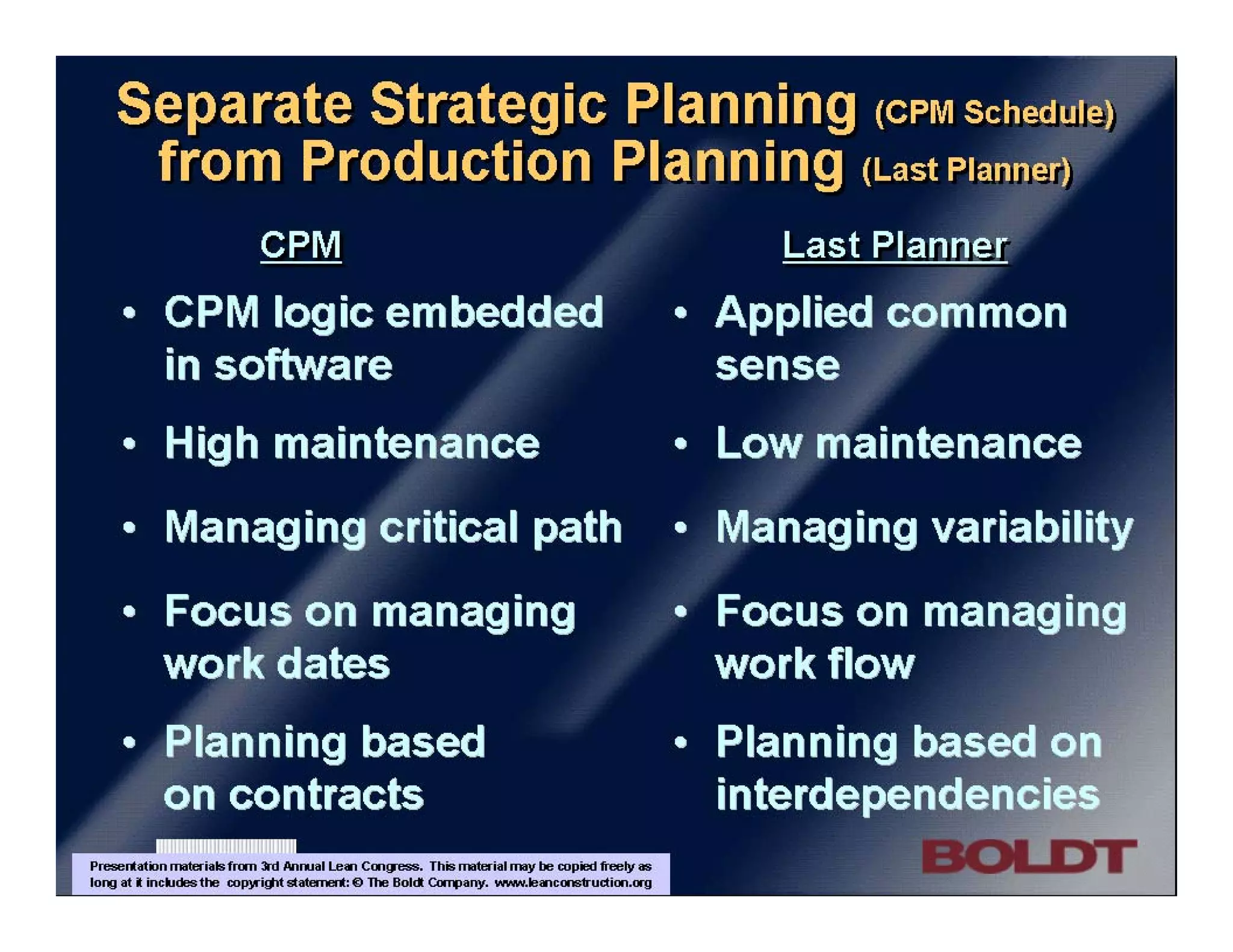 Separate Strategic Planning (CPM Schedule) from Production Planning (Last Planner)

CPM
• CPM logic embedded in software
• High maintenance
• Managing critical path
• Focus on managing work dates
• Planning based on contracts

Last Planner
• Applied common sense
• Low maintenance
• Managing variability
• Focus on managing work flow
• Planning based on interdependencies

Presentation materials from 3rd Annual Lean Congress. This material may be copied freely as long at it includes the copyright statement: © The Boldt Company. www.leanconstruction.org

BOLDT